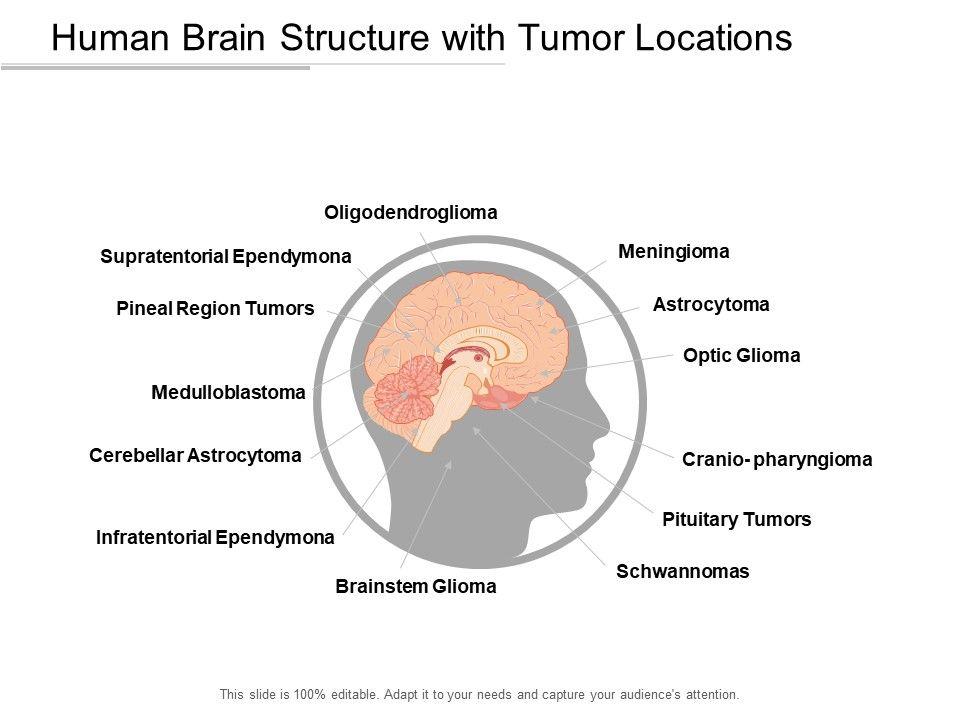 Human Brain Structure with Tumor Locations

Oligodendroglioma

Supratentorial Ependymona

Pineal Region Tumors

Medulloblastoma

Cerebellar Astrocytoma

Infratentorial Ependymona

Brainstem Glioma

Meningioma

Astrocytoma

Optic Glioma

Cranio- pharyngioma

Pituitary Tumors

Schwannomas

This slide is 100% editable. Adapt it to your needs and capture your audience's attention.